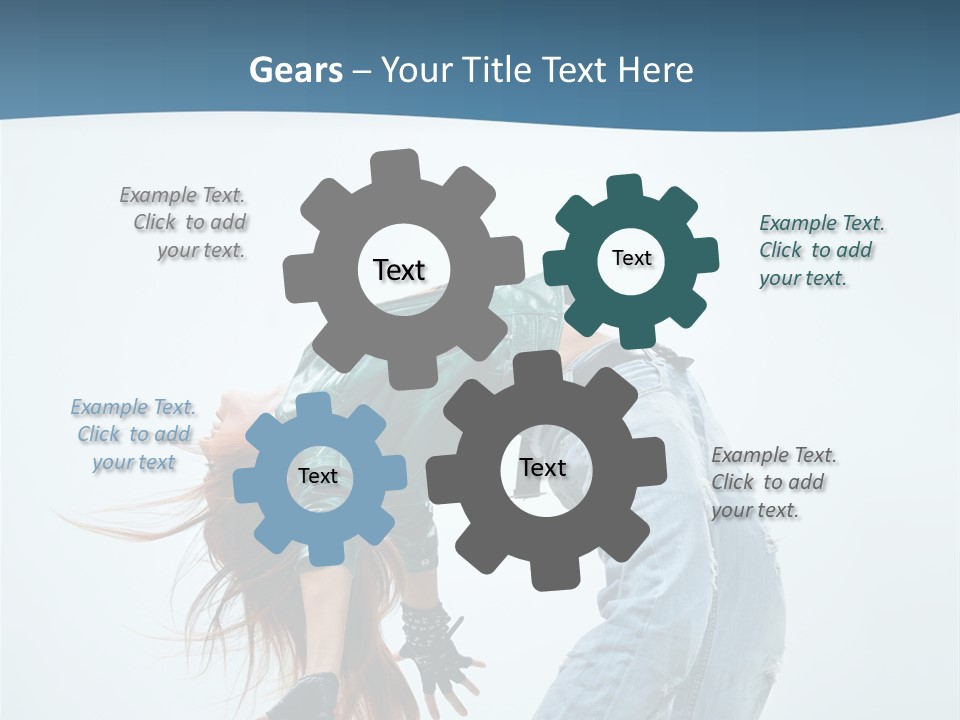 Gears – Your Title Text Here

Example Text. Click to add your text.

Text

Text

Example Text. Click to add your text.

Example Text. Click to add your text

Text

Text

Example Text. Click to add your text.